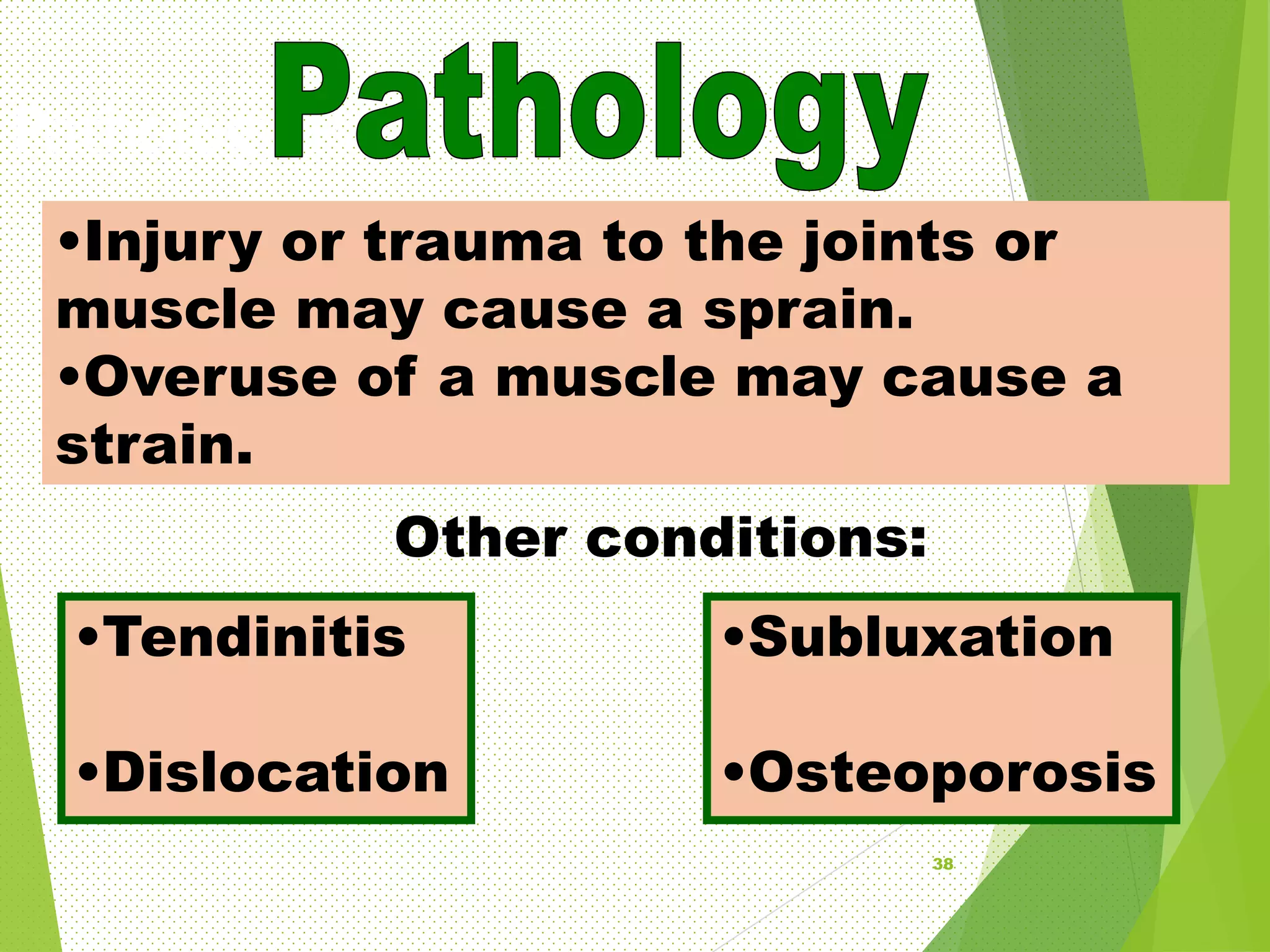 Pathology

•Injury or trauma to the joints or muscle may cause a sprain.
•Overuse of a muscle may cause a strain.

Other conditions:

•Tendinitis

•Dislocation

•Subluxation

•Osteoporosis

38